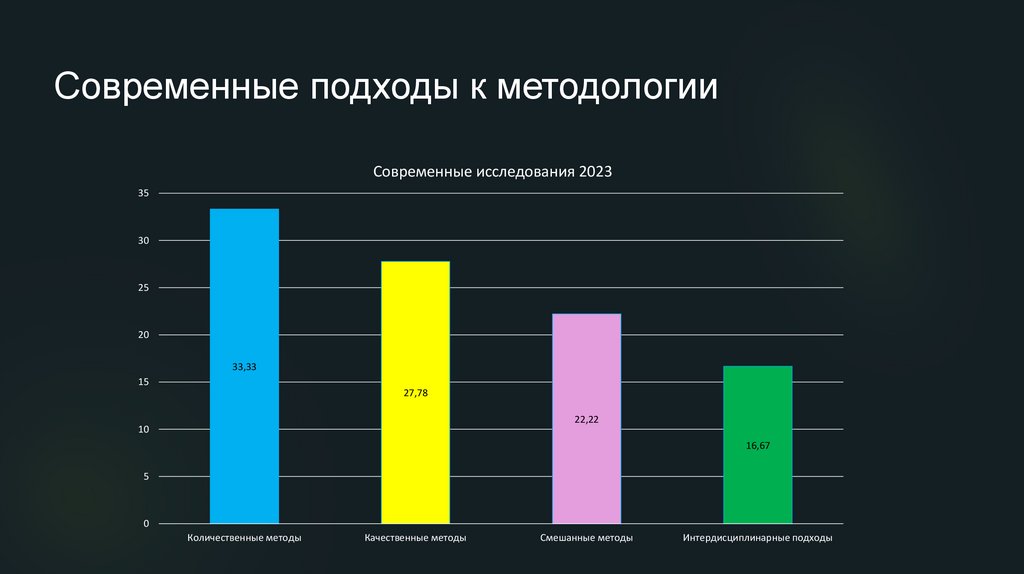 Современные подходы к методологии

Современные исследования 2023

35
30
25
20
15
10
5
0

33,33
27,78
22,22
16,67

Количественные методы
Качественные методы
Смешанные методы
Интердисциплинарные подходы